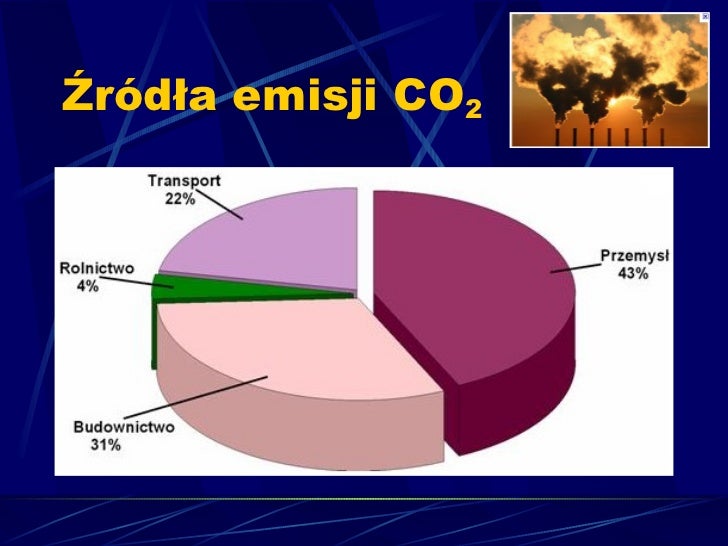 Źródła emisji $CO_2$

Transport
22%

Rolnictwo
4%

Przemysł
43%

Budownictwo
31%